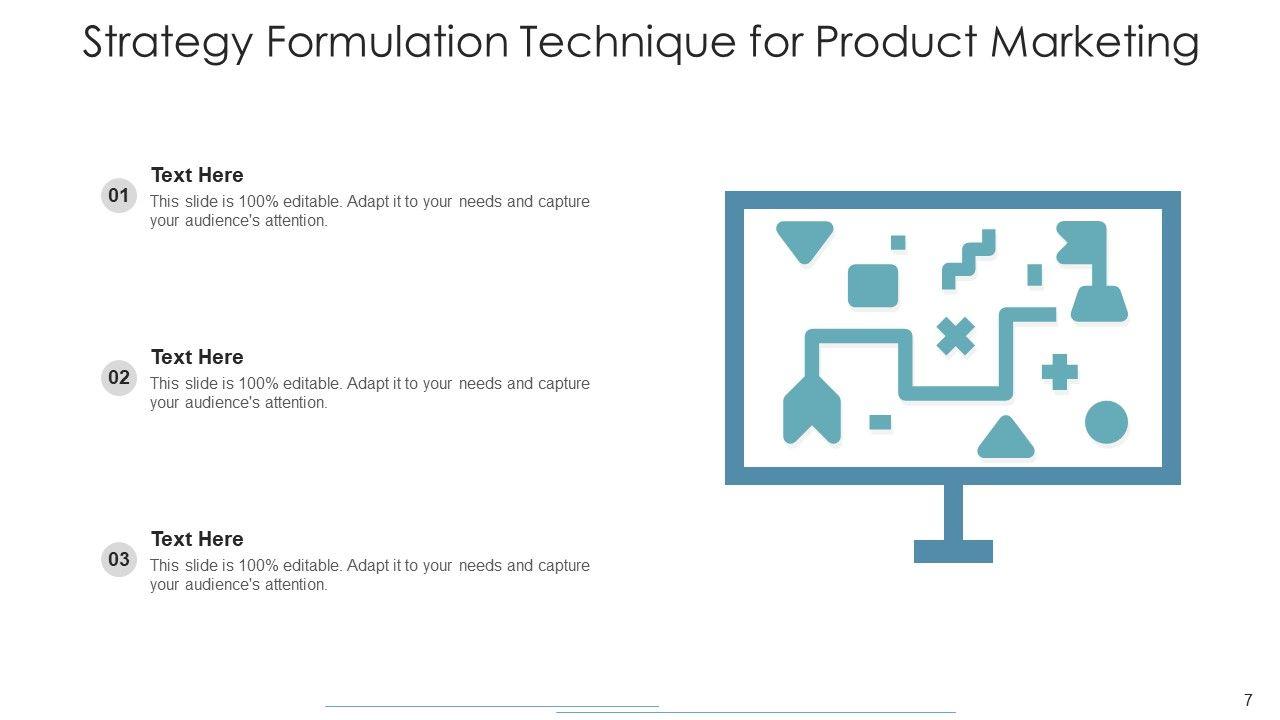 Strategy Formulation Technique for Product Marketing

01
Text Here
This slide is 100% editable. Adapt it to your needs and capture your audience's attention.

02
Text Here
This slide is 100% editable. Adapt it to your needs and capture your audience's attention.

03
Text Here
This slide is 100% editable. Adapt it to your needs and capture your audience's attention.

7